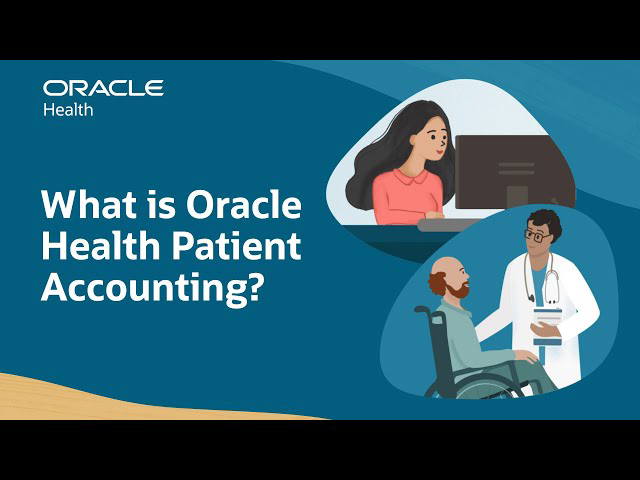 ORACLE
Health

What is Oracle Health Patient Accounting?